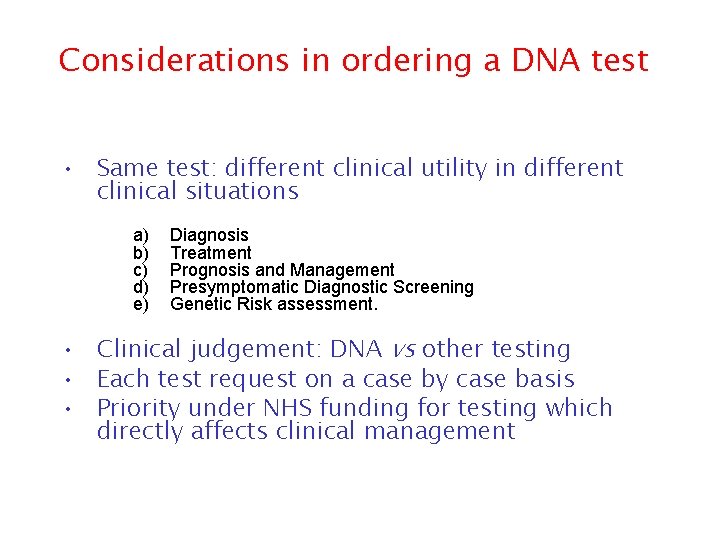 Considerations in ordering a DNA test

• Same test: different clinical utility in different clinical situations

a) Diagnosis
b) Treatment
c) Prognosis and Management
d) Presymptomatic Diagnostic Screening
e) Genetic Risk assessment.

• Clinical judgement: DNA vs other testing
• Each test request on a case by case basis
• Priority under NHS funding for testing which directly affects clinical management